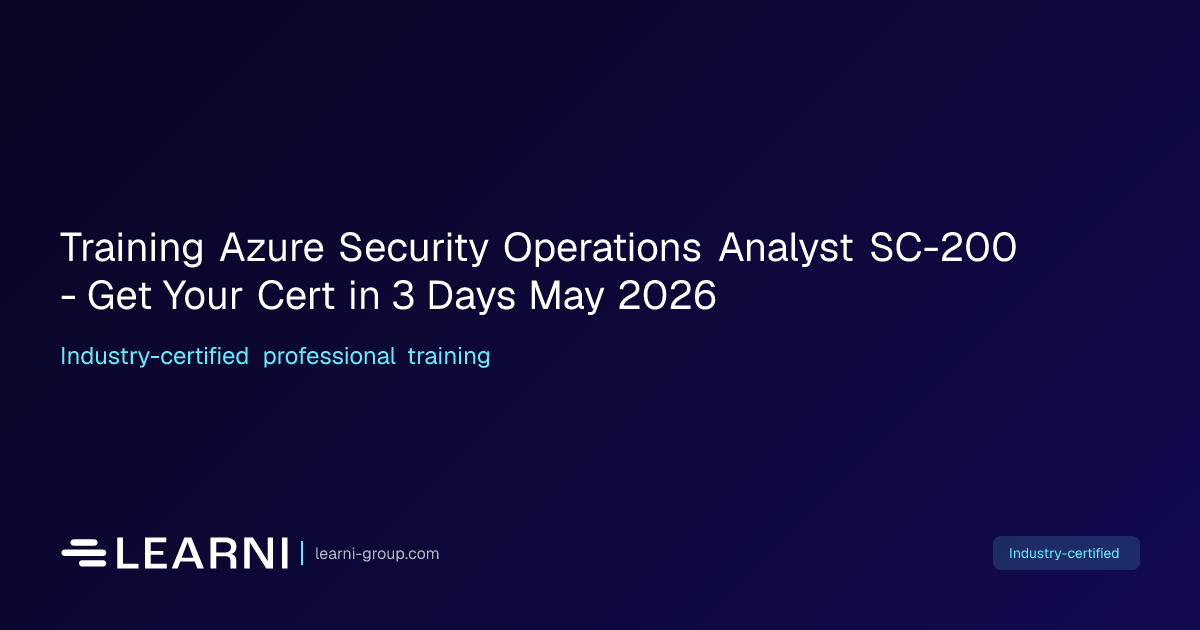 Training Azure Security Operations Analyst SC-200 - Get Your Cert in 3 Days May 2026

Industry-certified professional training

LEARNI | learni-group.com

Industry-certified